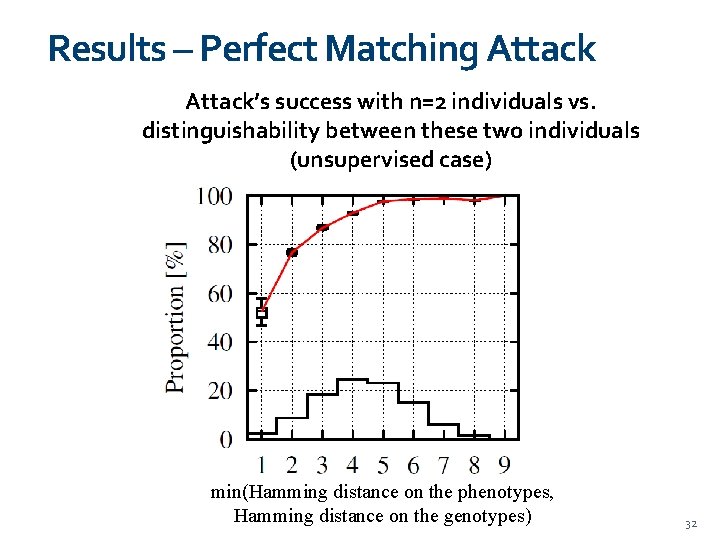 Results – Perfect Matching Attack

Attack's success with n=2 individuals vs. distinguishability between these two individuals (unsupervised case)

Proportion [%]

100
80
60
40
20
0

1 2 3 4 5 6 7 8 9

min(Hamming distance on the phenotypes, Hamming distance on the genotypes)

32